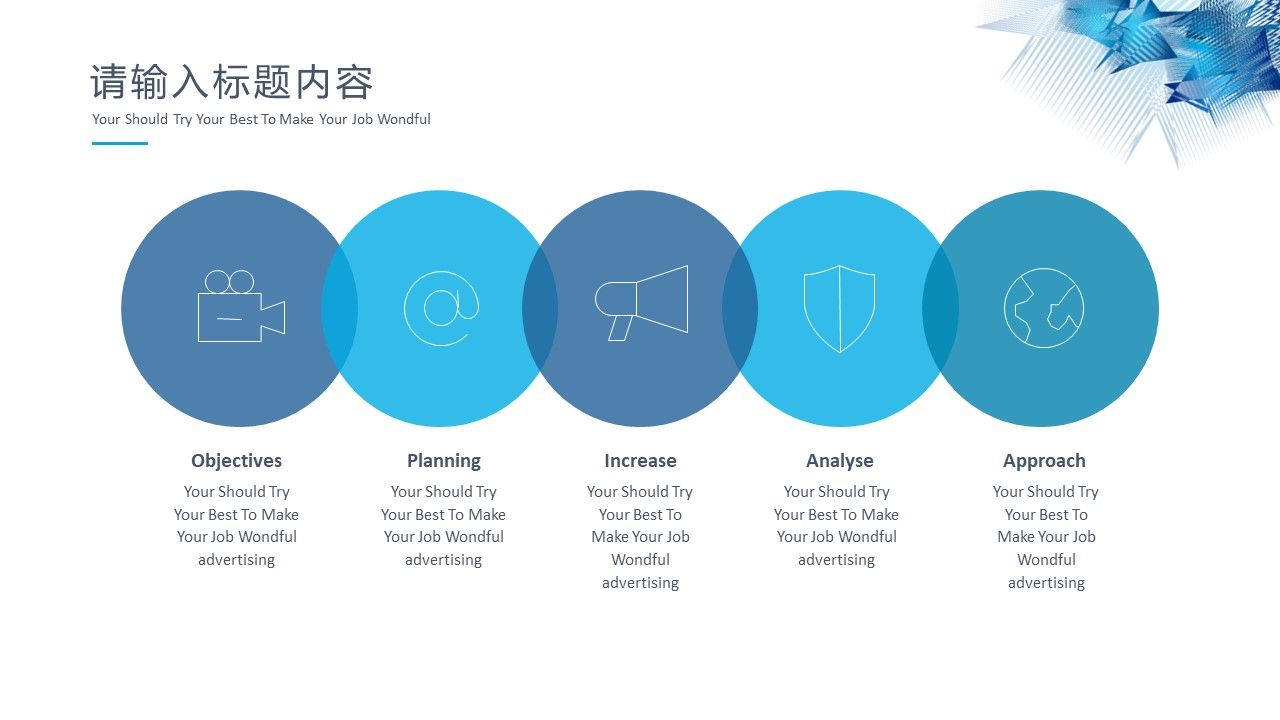 请输入标题内容
Your Should Try Your Best To Make Your Job Wondful

Objectives
Your Should Try Your Best To Make Your Job Wondful advertising

Planning
Your Should Try Your Best To Make Your Job Wondful advertising

Increase
Your Should Try Your Best To Make Your Job Wondful advertising

Analyse
Your Should Try Your Best To Make Your Job Wondful advertising

Approach
Your Should Try Your Best To Make Your Job Wondful advertising